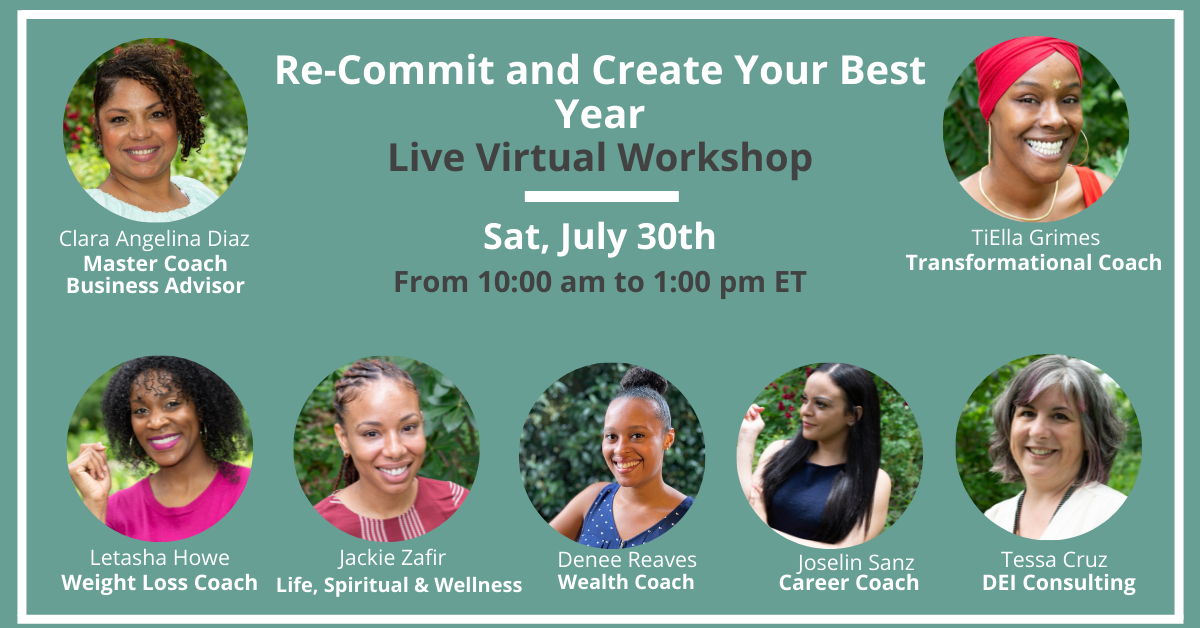 Re-Commit and Create Your Best Year
Live Virtual Workshop

Sat, July 30th
From 10:00 am to 1:00 pm ET

Clara Angelina Diaz
Master Coach
Business Advisor

TiElla Grimes
Transformational Coach

Letasha Howe
Weight Loss Coach

Jackie Zafir
Life, Spiritual & Wellness

Denee Reaves
Wealth Coach

Joselin Sanz
Career Coach

Tessa Cruz
DEI Consulting